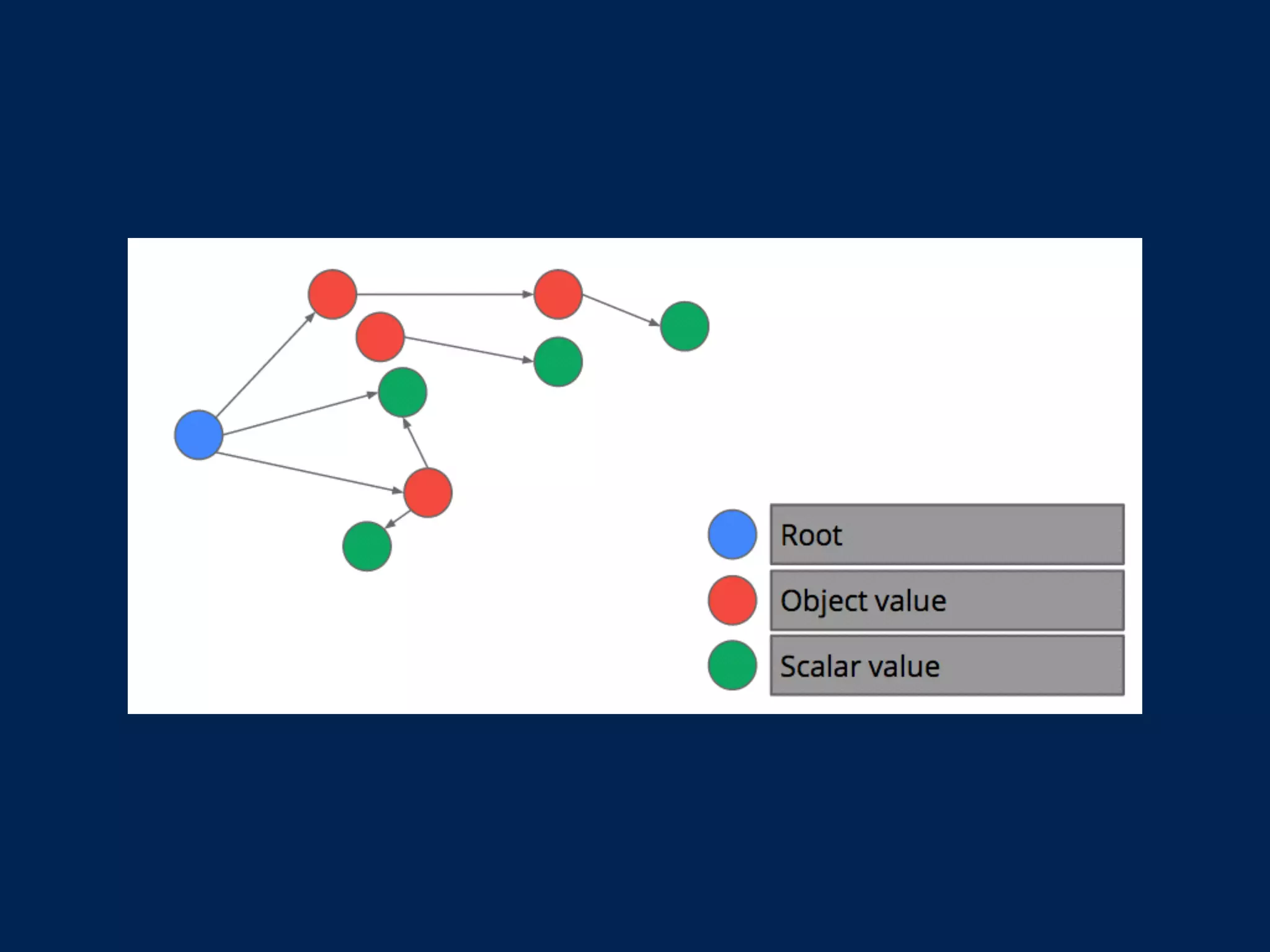 Root
Object value
Scalar value